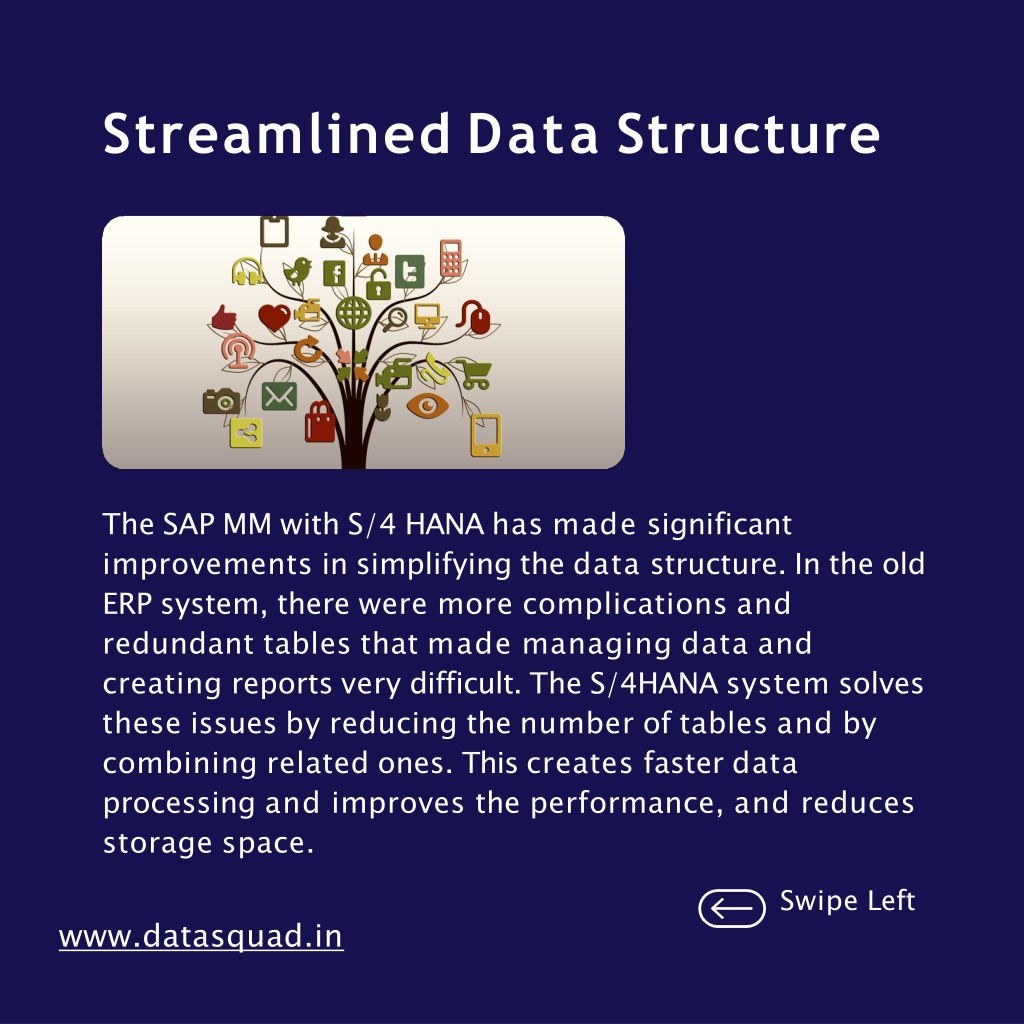 Streamlined Data Structure

The SAP MM with S/4 HANA has made significant improvements in simplifying the data structure. In the old ERP system, there were more complications and redundant tables that made managing data and creating reports very difficult. The S/4HANA system solves these issues by reducing the number of tables and by combining related ones. This creates faster data processing and improves the performance, and reduces storage space.

Swipe Left

www.datasquad.in